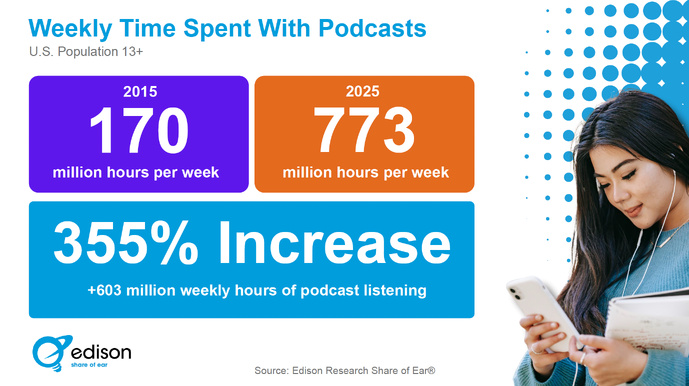 Weekly Time Spent With Podcasts
U.S. Population 13+

2015
170
million hours per week

2025
773
million hours per week

355% Increase
+603 million weekly hours of podcast listening

edison
share of ear

Source: Edison Research Share of Ear®